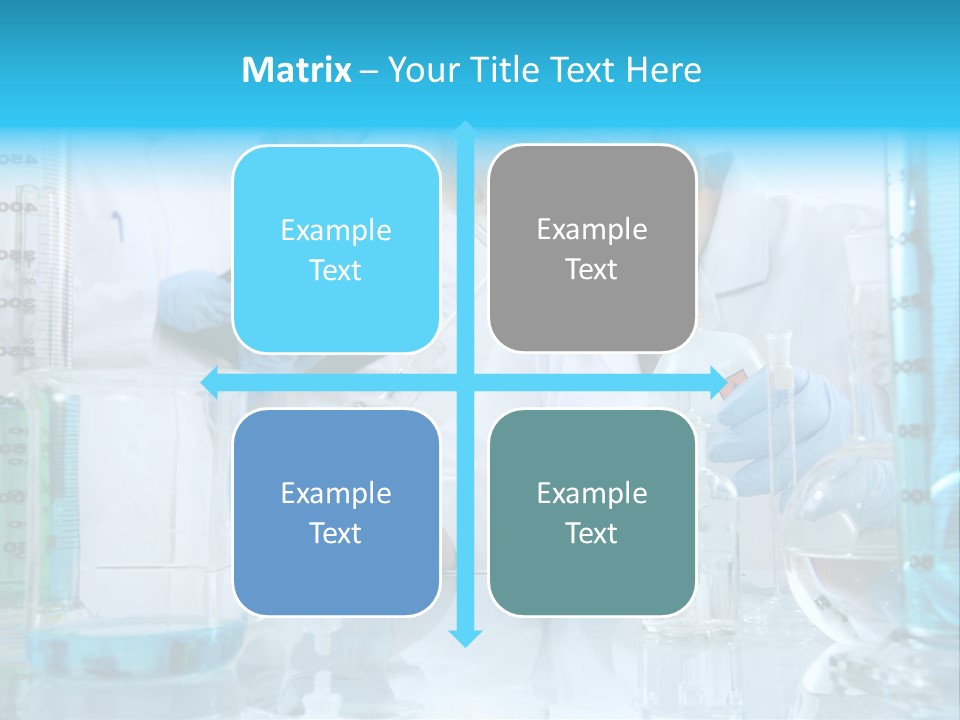 Matrix – Your Title Text Here

Example Text

Example Text

Example Text

Example Text